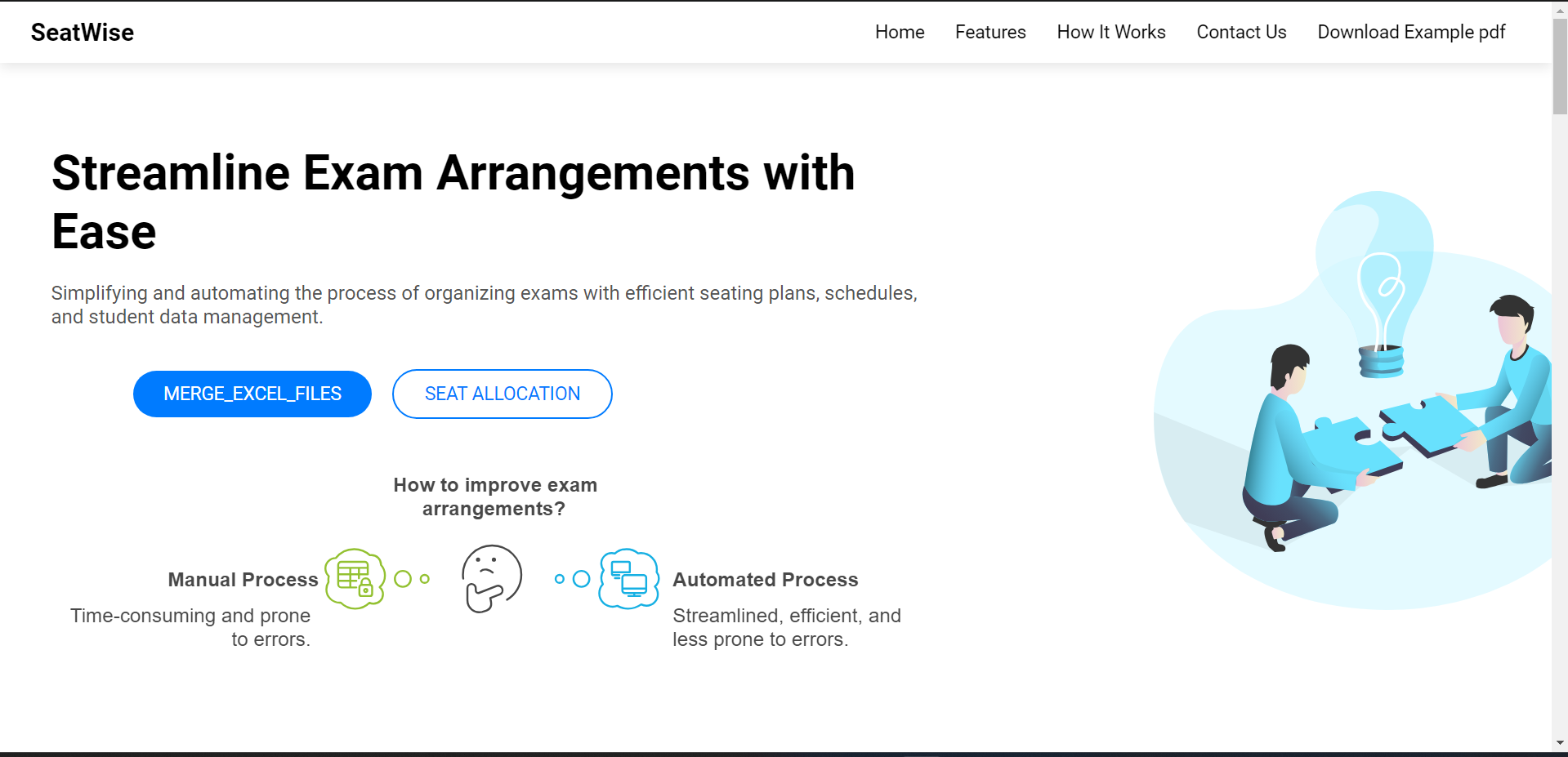 SeatWise

Home Features How It Works Contact Us Download Example pdf

Streamline Exam Arrangements with Ease

Simplifying and automating the process of organizing exams with efficient seating plans, schedules, and student data management.

MERGE_EXCEL_FILES SEAT ALLOCATION

How to improve exam arrangements?

Manual Process

Time-consuming and prone to errors.

Automated Process

Streamlined, efficient, and less prone to errors.